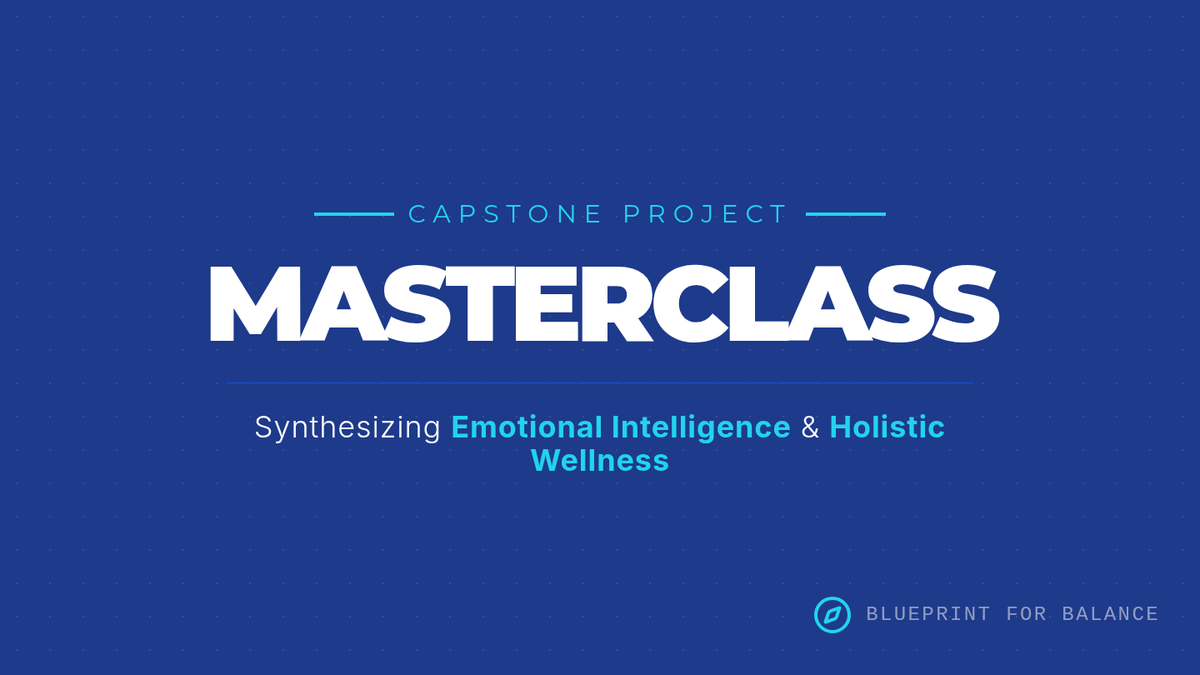 CAPSTONE PROJECT

MASTERCLASS

Synthesizing Emotional Intelligence & Holistic Wellness

BLUEPRINT FOR BALANCE